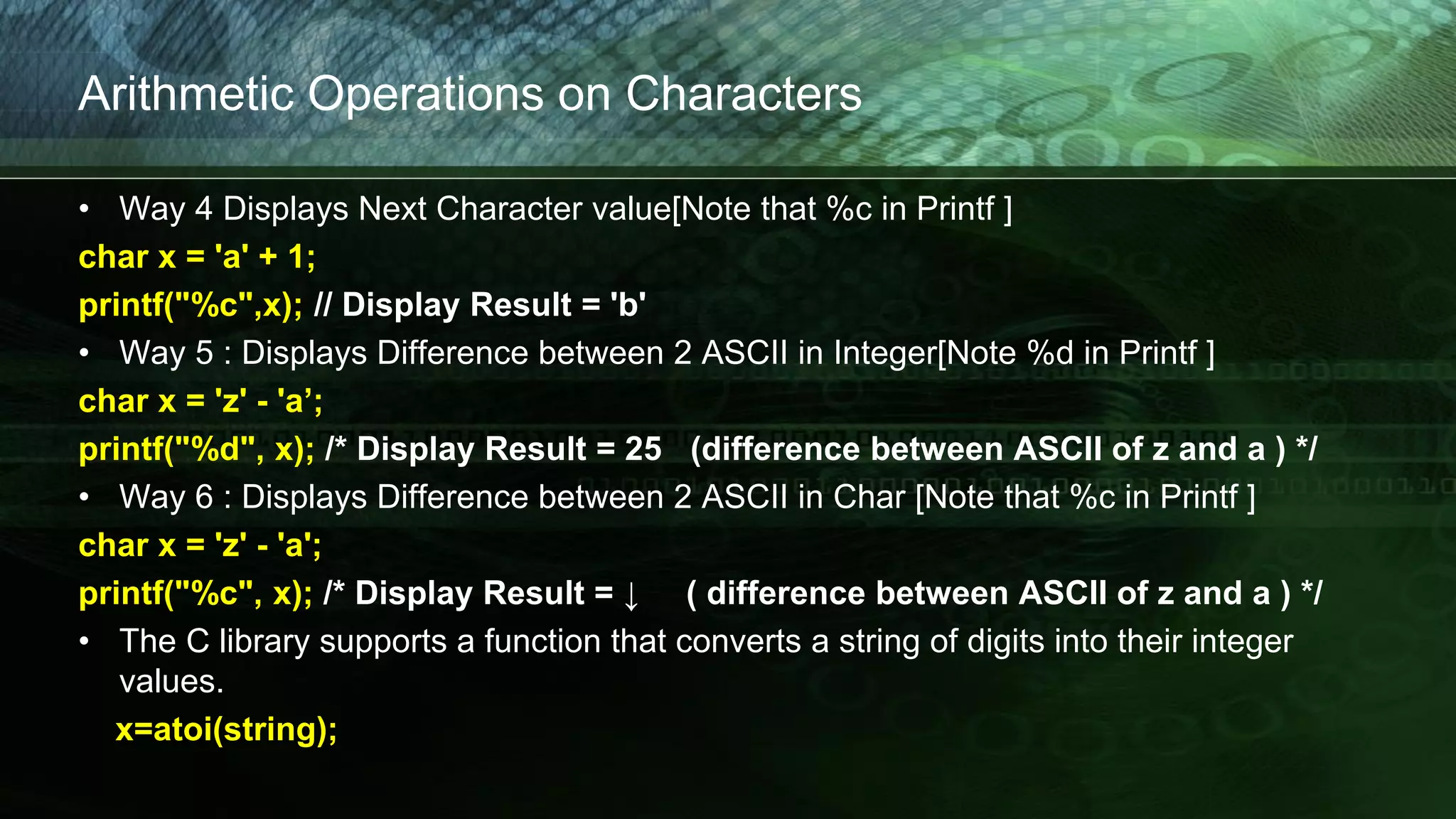 Arithmetic Operations on Characters

• Way 4 Displays Next Character value[Note that %c in Printf ]

char x = 'a' + 1;

printf("%c",x); // Display Result = 'b'

• Way 5 : Displays Difference between 2 ASCII in Integer[Note %d in Printf ]

char x = 'z' - 'a’;

printf("%d", x); /* Display Result = 25 (difference between ASCII of z and a ) */

• Way 6 : Displays Difference between 2 ASCII in Char [Note that %c in Printf ]

char x = 'z' - 'a';

printf("%c", x); /* Display Result = ↓ ( difference between ASCII of z and a ) */

• The C library supports a function that converts a string of digits into their integer values.

x=atoi(string);